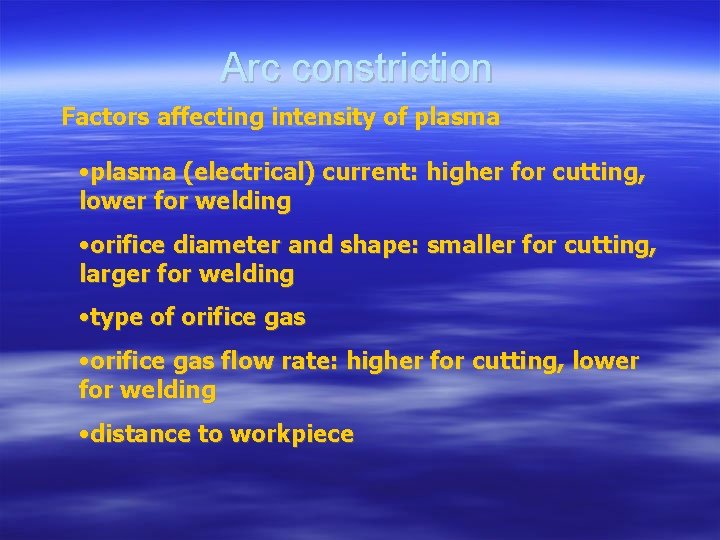 Arc constriction

Factors affecting intensity of plasma

•plasma (electrical) current: higher for cutting, lower for welding

•orifice diameter and shape: smaller for cutting, larger for welding

•type of orifice gas

•orifice gas flow rate: higher for cutting, lower for welding

•distance to workpiece